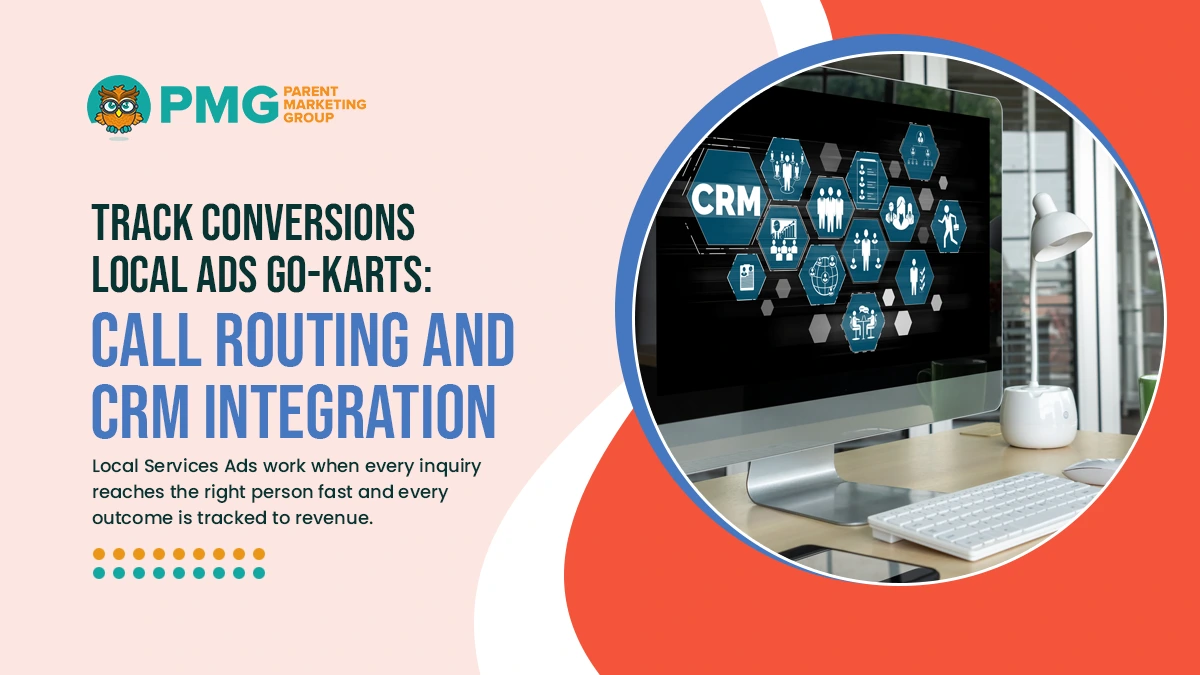 PMG PARENT MARKETING GROUP

TRACK CONVERSIONS LOCAL ADS GO-KARTS:

CALL ROUTING AND CRM INTEGRATION

Local Services Ads work when every inquiry reaches the right person fast and every outcome is tracked to revenue.

CRM